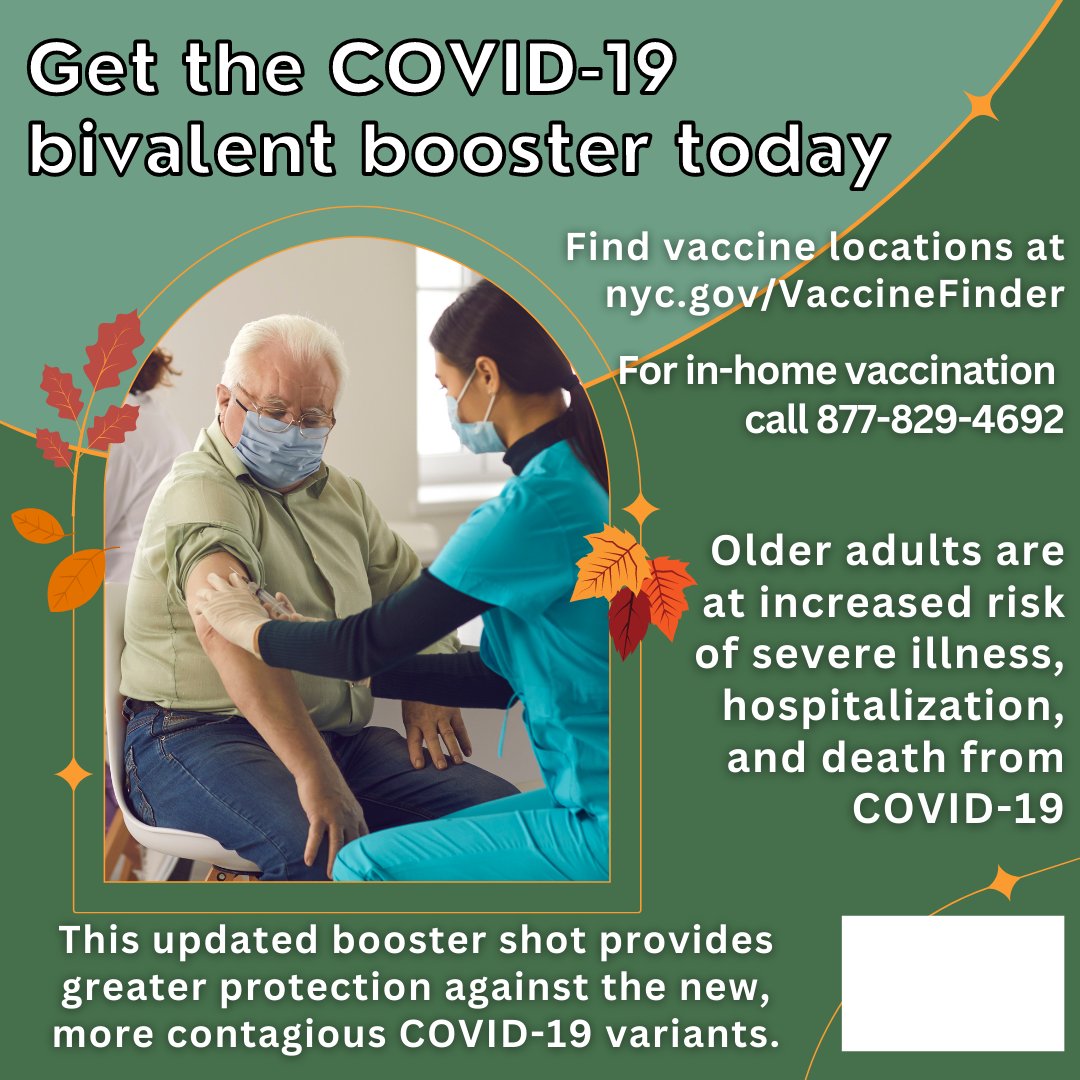 Get the COVID-19 bivalent booster today

Find vaccine locations at nyc.gov/VaccineFinder

For in-home vaccination call 877-829-4692

Older adults are at increased risk of severe illness, hospitalization, and death from COVID-19

This updated booster shot provides greater protection against the new, more contagious COVID-19 variants.